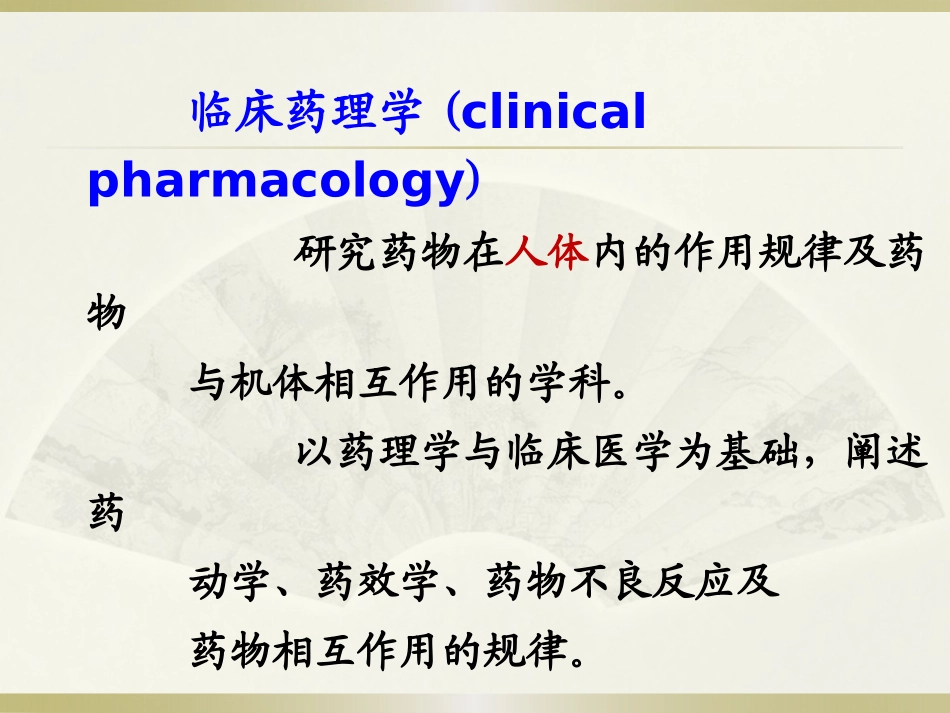 临床药理学（clinical pharmacology）

研究药物在人体内的作用规律及药物与机体相互作用的学科。

以药理学与临床医学为基础，阐述药动学、药效学、药物不良反应及药物相互作用的规律。